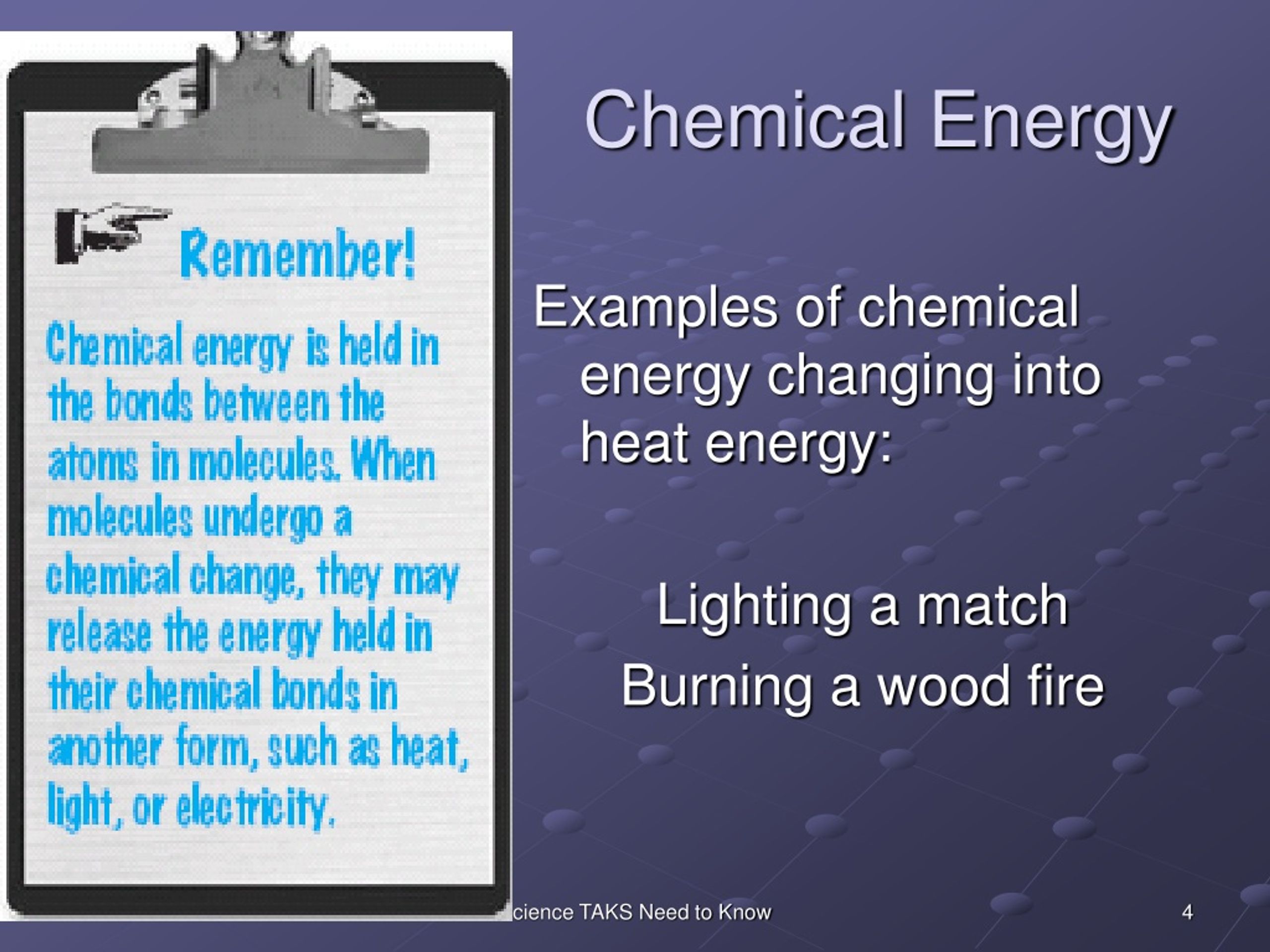 Remember!

Chemical energy is held in the bonds between the atoms in molecules. When molecules undergo a chemical change, they may release the energy held in their chemical bonds in another form, such as heat, light, or electricity.

Chemical Energy

Examples of chemical energy changing into heat energy:

Lighting a match

Burning a wood fire

cience TAKS Need to Know

4